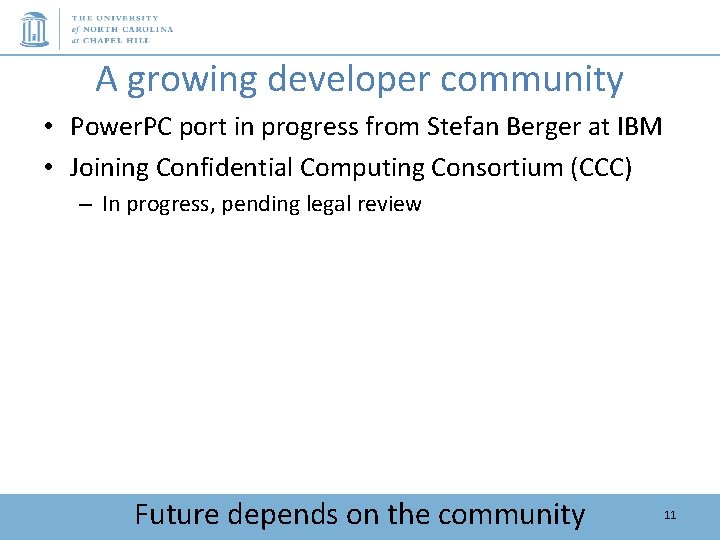 THE UNIVERSITY
of NORTH CAROLINA
at CHAPEL HILL

A growing developer community

• PowerPC port in progress from Stefan Berger at IBM
• Joining Confidential Computing Consortium (CCC)
– In progress, pending legal review

Future depends on the community

11